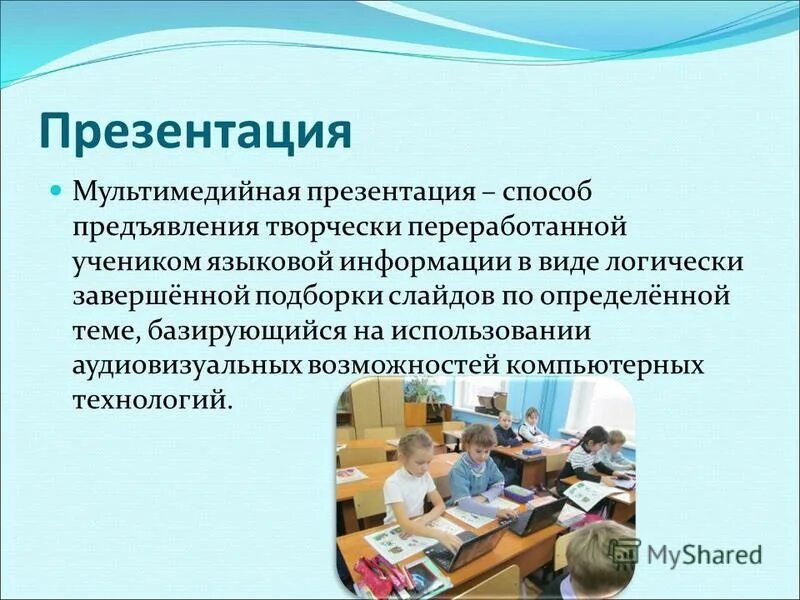 Презентация

Мультимедийная презентация – способ предъявления творчески переработанной учеником языковой информации в виде логически завершённой подборки слайдов по определённой теме, базирующийся на использовании аудиовизуальных возможностей компьютерных технологий.

MyShared